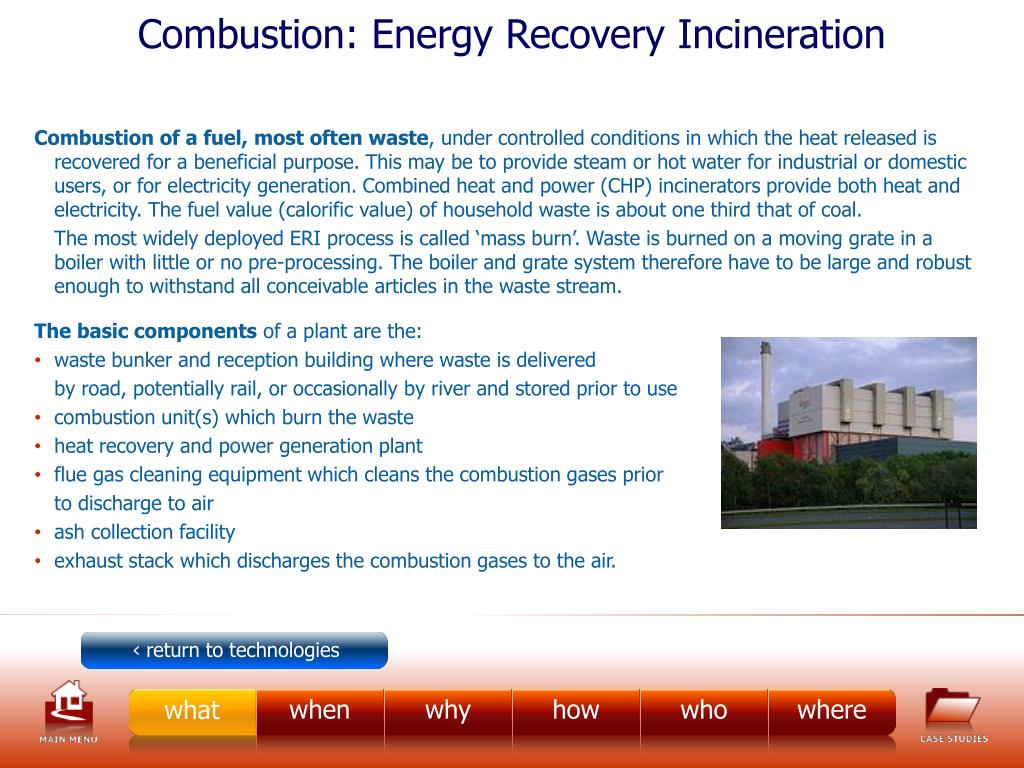 Combustion: Energy Recovery Incineration

Combustion of a fuel, most often waste, under controlled conditions in which the heat released is recovered for a beneficial purpose. This may be to provide steam or hot water for industrial or domestic users, or for electricity generation. Combined heat and power (CHP) incinerators provide both heat and electricity. The fuel value (calorific value) of household waste is about one third that of coal.

The most widely deployed ERI process is called ‘mass burn’. Waste is burned on a moving grate in a boiler with little or no pre-processing. The boiler and grate system therefore have to be large and robust enough to withstand all conceivable articles in the waste stream.

The basic components of a plant are the:
• waste bunker and reception building where waste is delivered by road, potentially rail, or occasionally by river and stored prior to use
• combustion unit(s) which burn the waste
• heat recovery and power generation plant
• flue gas cleaning equipment which cleans the combustion gases prior to discharge to air
• ash collection facility
• exhaust stack which discharges the combustion gases to the air.

‹ return to technologies

MAIN MENU
what
when
why
how
who
where
CASE STUDIES